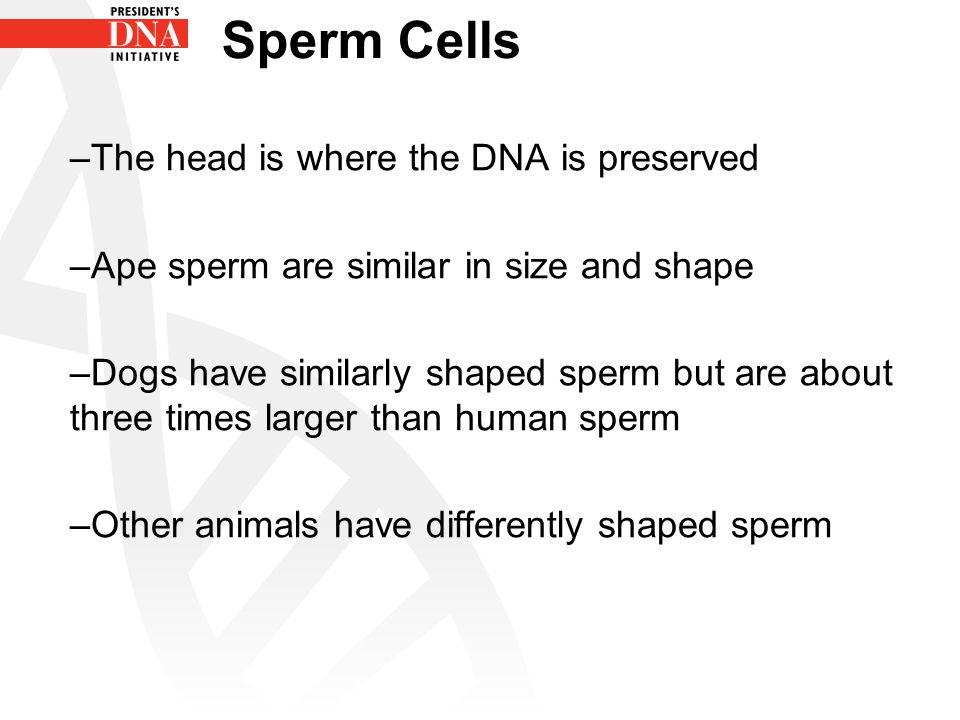 PRESIDENT'S
DNA
INITIATIVE

Sperm Cells

–The head is where the DNA is preserved

–Ape sperm are similar in size and shape

–Dogs have similarly shaped sperm but are about three times larger than human sperm

–Other animals have differently shaped sperm